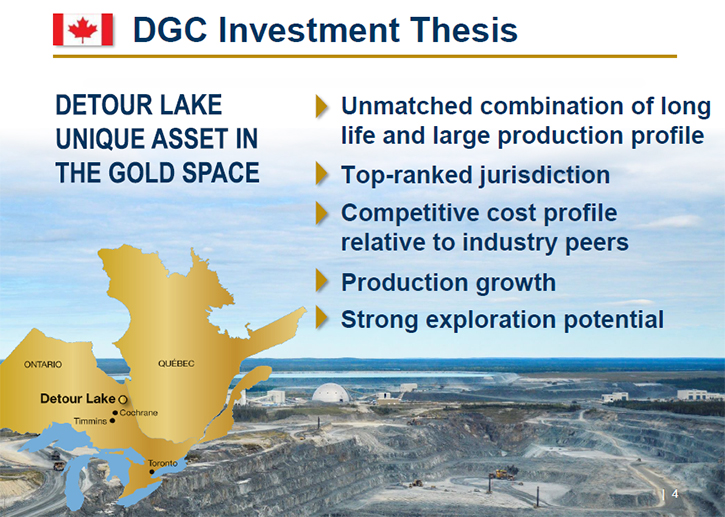 DGC Investment Thesis

DETOUR LAKE UNIQUE ASSET IN THE GOLD SPACE

Unmatched combination of long life and large production profile

Top-ranked jurisdiction

Competitive cost profile relative to industry peers

Production growth

Strong exploration potential

ONTARIO

QUÉBEC

Detour Lake

Cochrane

Timmins

Toronto

| 4